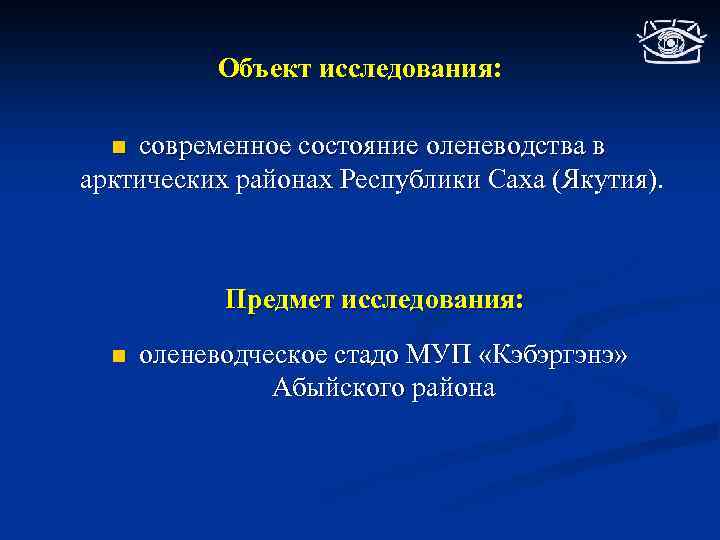 Объект исследования:

современное состояние оленеводства в арктических районах Республики Саха (Якутия).

Предмет исследования:

оленеводческое стадо МУП «Кэбэргэнэ» Абыйского района